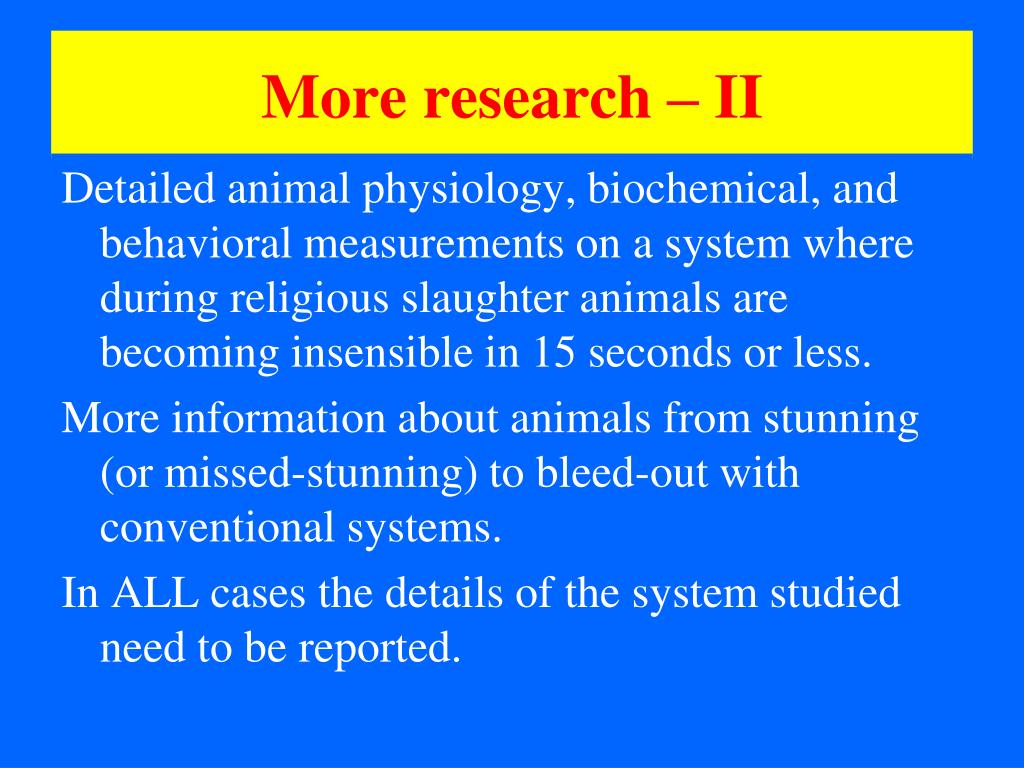 More research – II

Detailed animal physiology, biochemical, and behavioral measurements on a system where during religious slaughter animals are becoming insensible in 15 seconds or less.

More information about animals from stunning (or missed-stunning) to bleed-out with conventional systems.

In ALL cases the details of the system studied need to be reported.